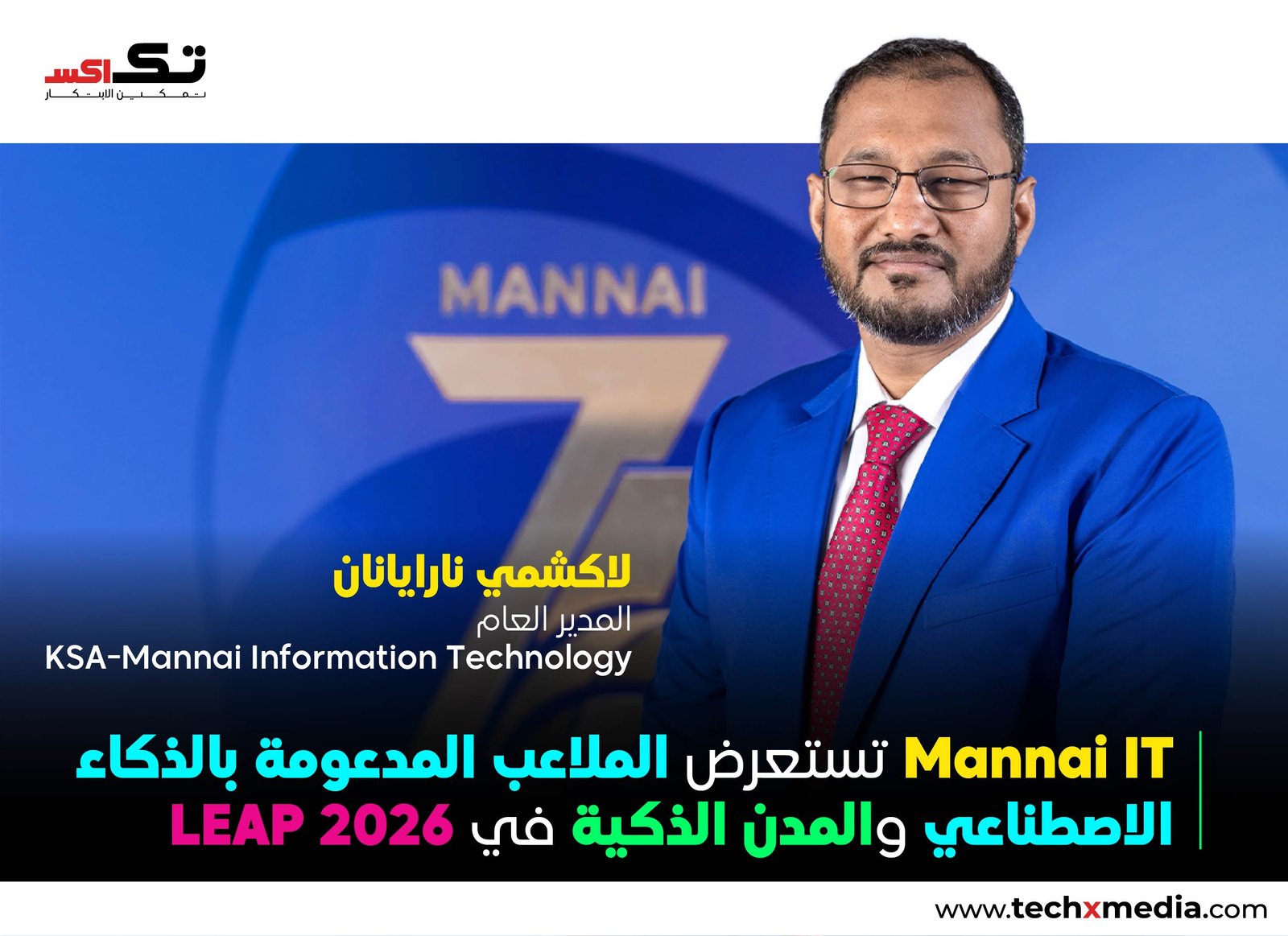 تك اكس
تمكين الابتكار

MANNAI

لاكشمي نارايانان
المدير العام
KSA-Mannai Information Technology

Mannai IT تستعرض الملاعب المدعومة بالذكاء الاصطناعي والمدن الذكية في LEAP 2026

www.techxmedia.com